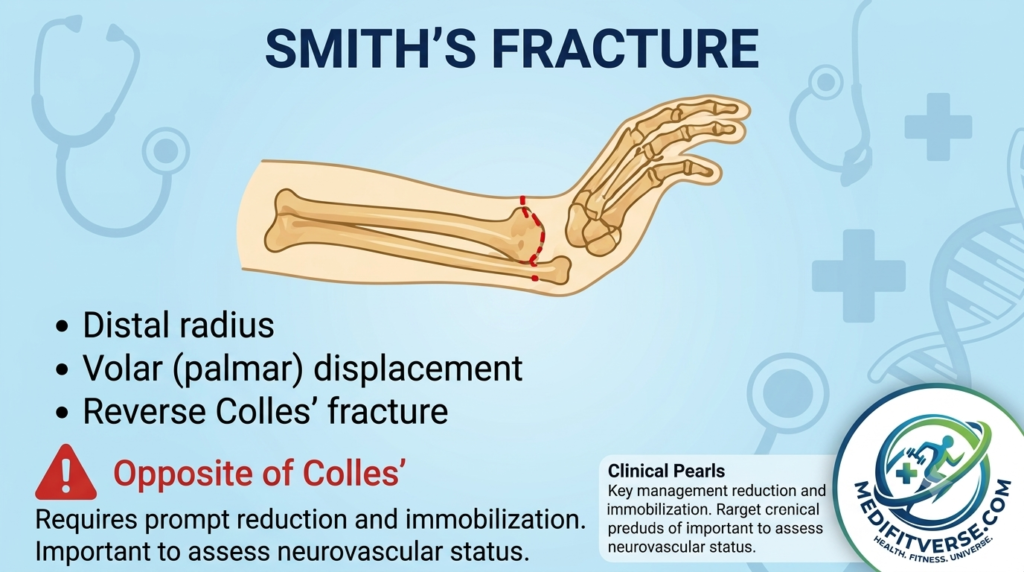 SMITH'S FRACTURE

• Distal radius
• Volar (palmar) displacement
• Reverse Colles' fracture

Opposite of Colles'

Requires prompt reduction and immobilization. Important to assess neurovascular status.

Clinical Pearls
Key management reduction and immobilization. Rarget cronical preduds of important to assess neurovascular status.

MEDIFITVERSE.COM
HEALTH. FITNESS. UNIVERSE.